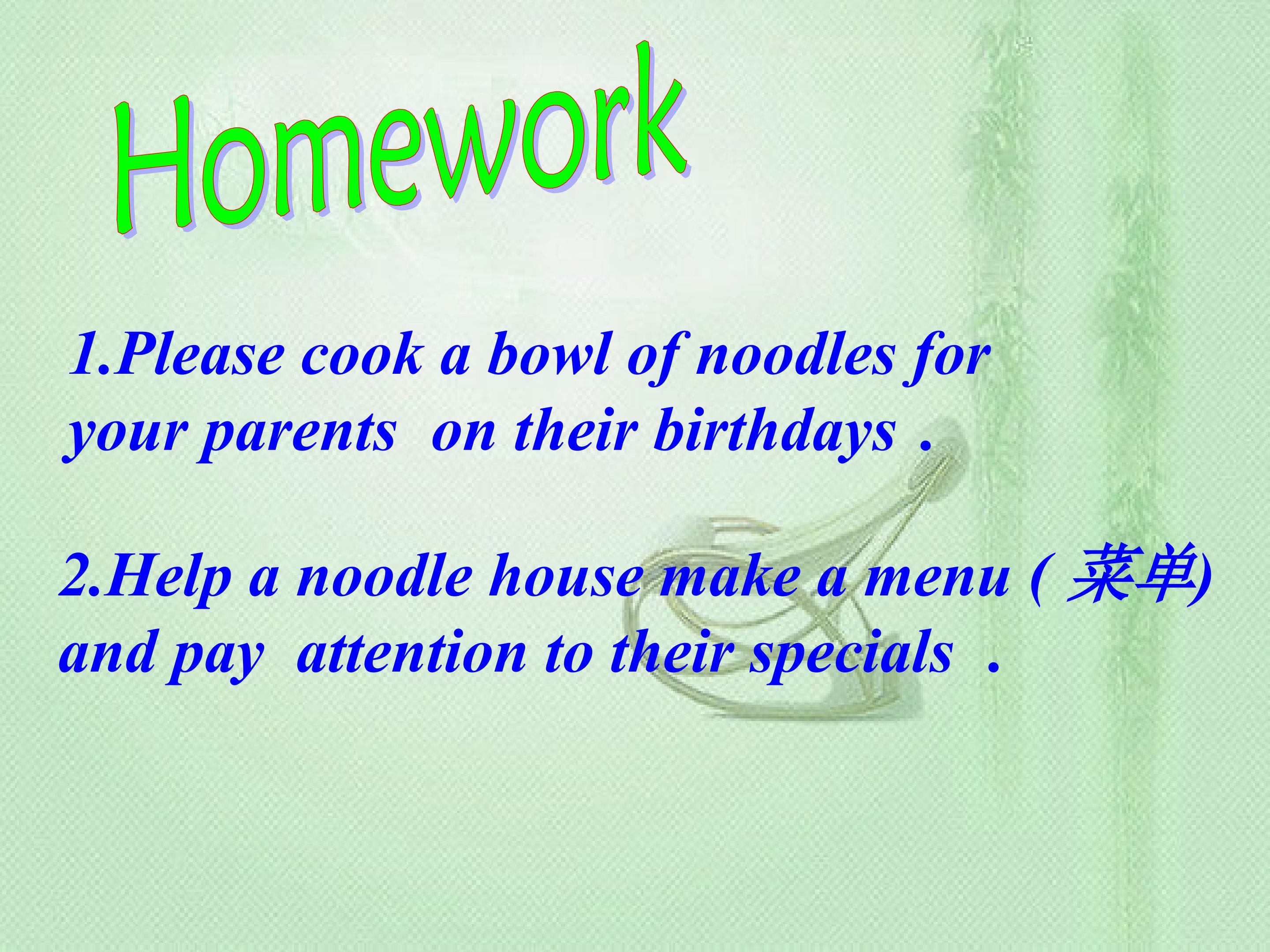 Homework

1.Please cook a bowl of noodles for your parents on their birthdays .

2.Help a noodle house make a menu ( 菜单) and pay attention to their specials .